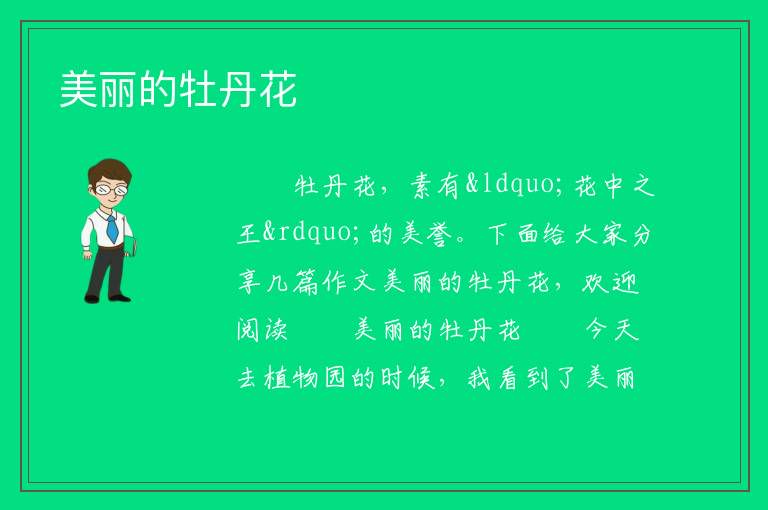 美丽的牡丹花

牡丹花，素有&ldquo;花中之王&rdquo;的美誉。下面给大家分享几篇作文美丽的牡丹花，欢迎阅读　　美丽的牡丹花　　今天去植物园的时候，我看到了美丽